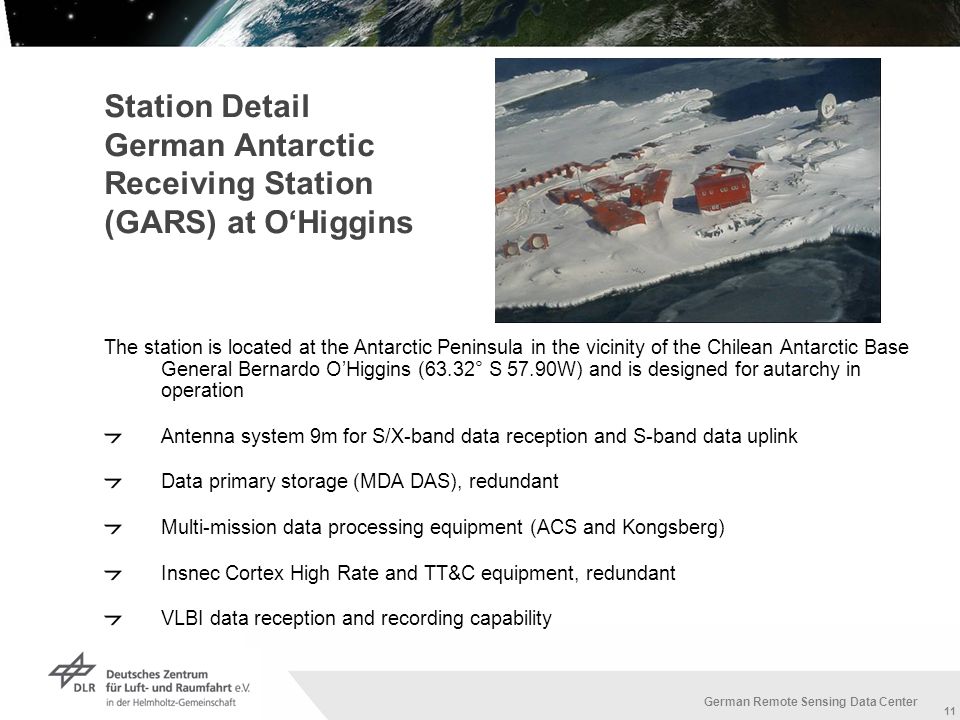 Station Detail
German Antarctic Receiving Station (GARS) at O‘Higgins

The station is located at the Antarctic Peninsula in the vicinity of the Chilean Antarctic Base General Bernardo O’Higgins (63.32° S 57.90W) and is designed for autarchy in operation

Antenna system 9m for S/X-band data reception and S-band data uplink

Data primary storage (MDA DAS), redundant

Multi-mission data processing equipment (ACS and Kongsberg)

Insnec Cortex High Rate and TT&C equipment, redundant

VLBI data reception and recording capability

DLR Deutsches Zentrum für Luft- und Raumfahrt e.V. in der Helmholtz-Gemeinschaft

German Remote Sensing Data Center

11